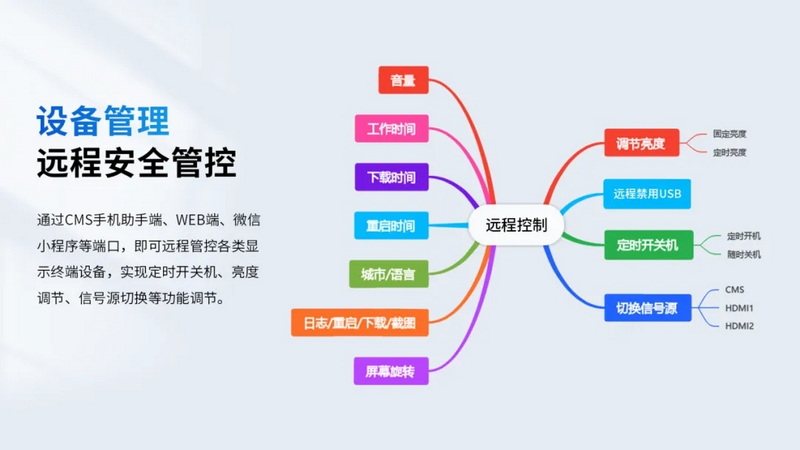 设备管理
远程安全管控

通过CMS手机助手端、WEB端、微信小程序等端口，即可远程管控各类显示终端设备，实现定时开关机、亮度调节、信号源切换等功能调节。

音量
工作时间
下载时间
重启时间
城市/语言
日志/重启/下载/截图
屏幕旋转

远程控制

调节亮度
固定亮度
定时亮度
远程禁用USB
定时开关机
定时开机
随时关机
切换信号源
CMS
HDMI1
HDMI2